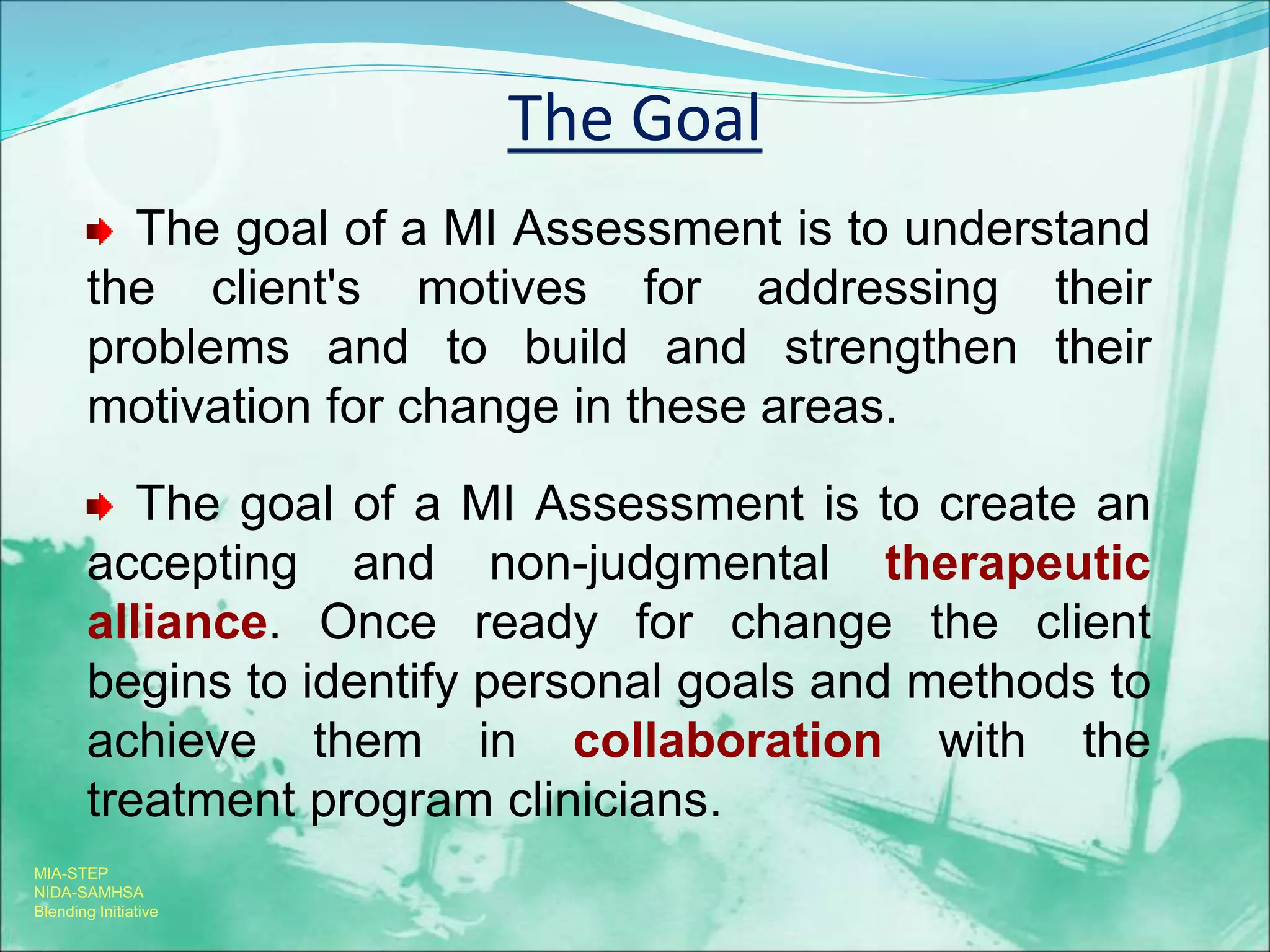 The Goal

The goal of a MI Assessment is to understand the client's motives for addressing their problems and to build and strengthen their motivation for change in these areas.

The goal of a MI Assessment is to create an accepting and non-judgmental therapeutic alliance. Once ready for change the client begins to identify personal goals and methods to achieve them in collaboration with the treatment program clinicians.

MIA-STEP
NIDA-SAMHSA
Blending Initiative